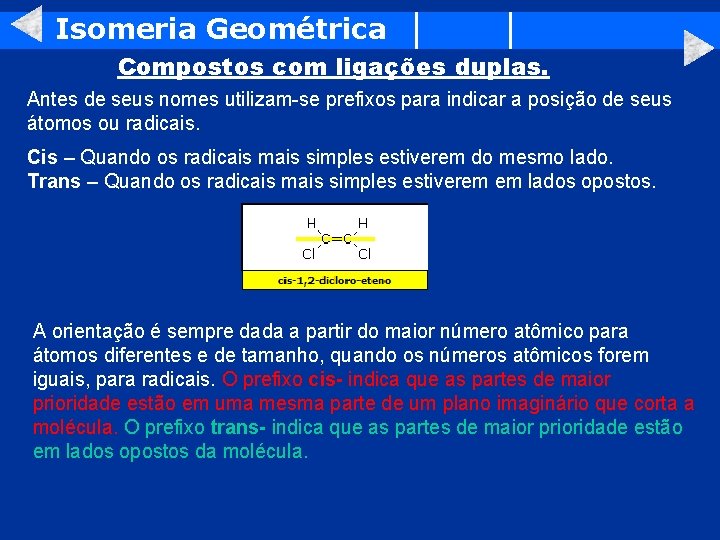 Isomeria Geométrica

Compostos com ligações duplas.

Antes de seus nomes utilizam-se prefixos para indicar a posição de seus átomos ou radicais.

Cis – Quando os radicais mais simples estiverem do mesmo lado.
Trans – Quando os radicais mais simples estiverem em lados opostos.

H H
C=C
Cl Cl

cis-1,2-dicloro-eteno

A orientação é sempre dada a partir do maior número atômico para átomos diferentes e de tamanho, quando os números atômicos forem iguais, para radicais. O prefixo cis- indica que as partes de maior prioridade estão em uma mesma parte de um plano imaginário que corta a molécula. O prefixo trans- indica que as partes de maior prioridade estão em lados opostos da molécula.